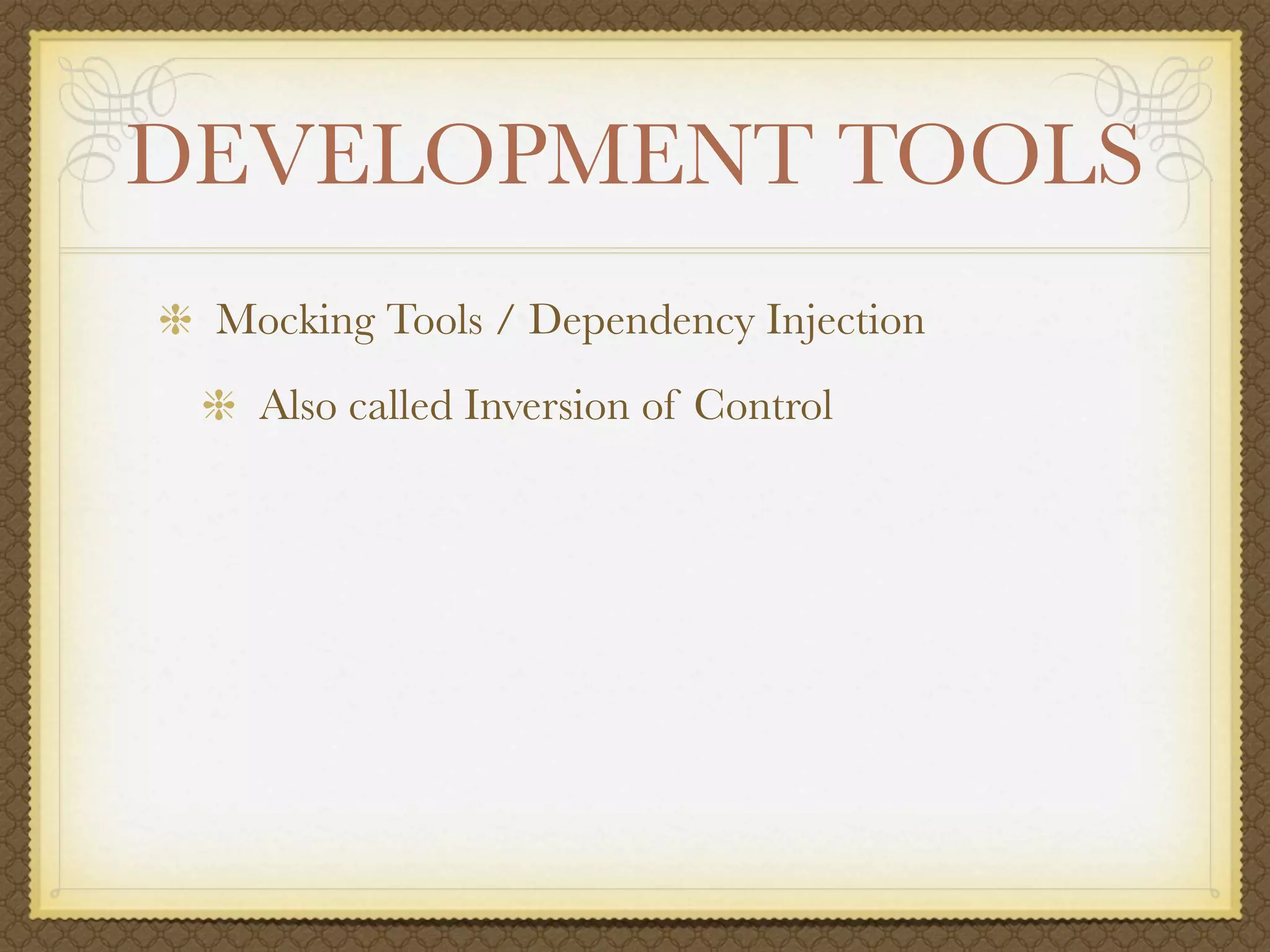 DEVELOPMENT TOOLS

Mocking Tools / Dependency Injection

Also called Inversion of Control